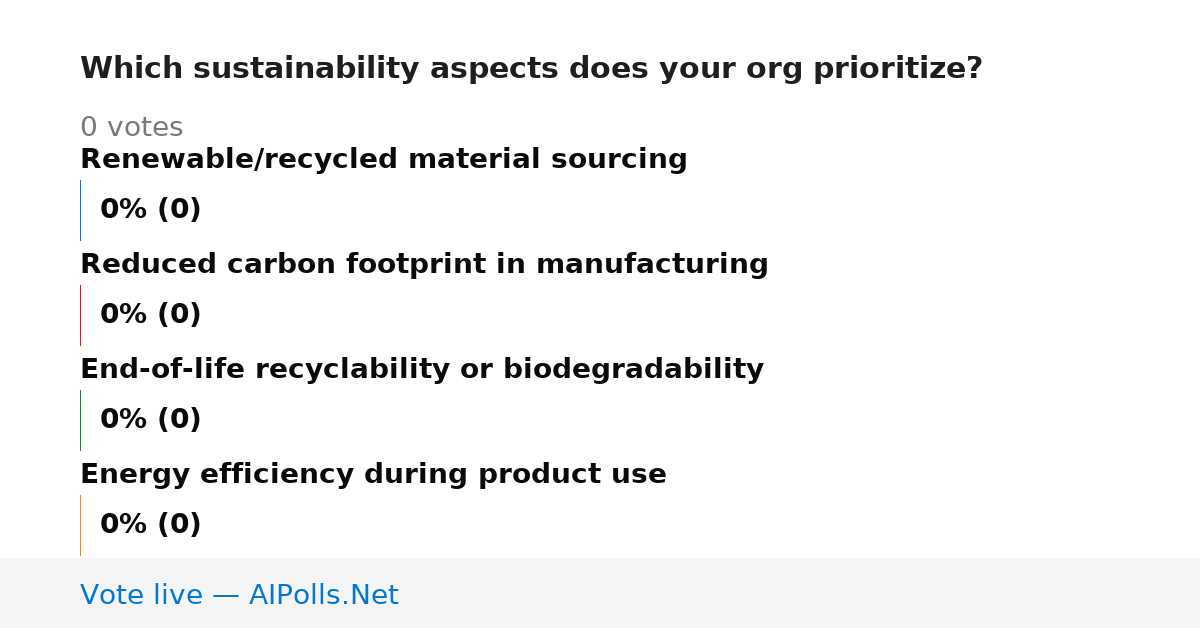 Which sustainability aspects does your org prioritize?

0 votes

Renewable/recycled material sourcing

0% (0)

Reduced carbon footprint in manufacturing

0% (0)

End-of-life recyclability or biodegradability

0% (0)

Energy efficiency during product use

0% (0)

Vote live — AIPolls.Net